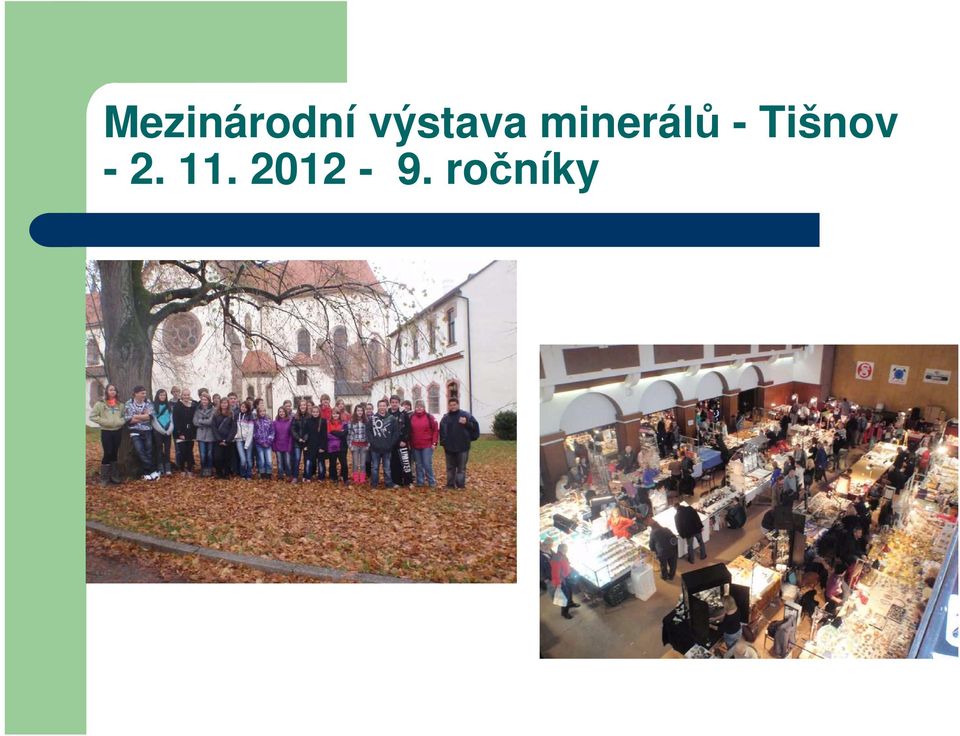 Mezinárodní výstava minerálů - Tišnov - 2. 11. 2012 - 9. ročníky